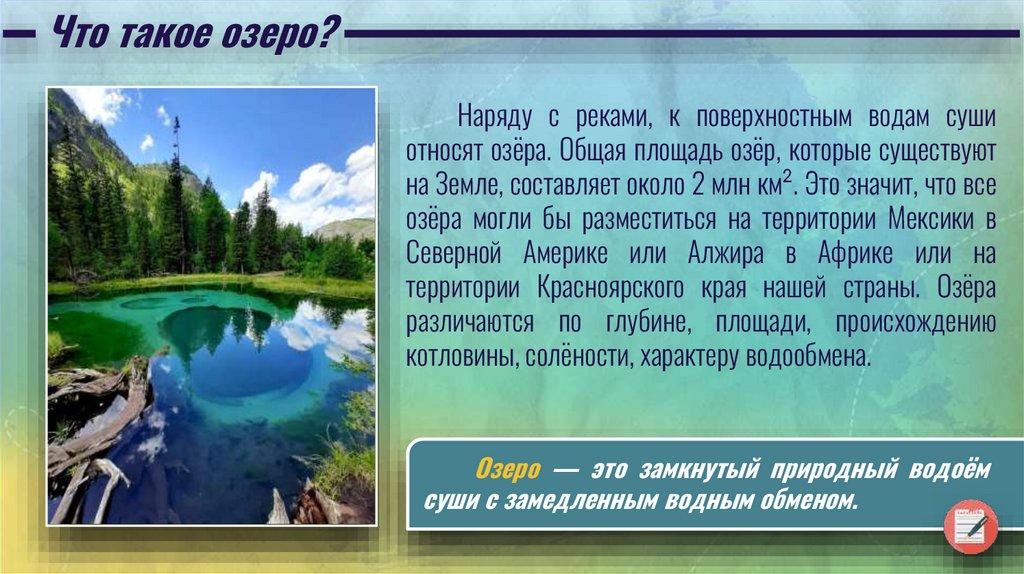 Что такое озеро?

Наряду с реками, к поверхностным водам суши относят озёра. Общая площадь озёр, которые существуют на Земле, составляет около 2 млн км$^2$. Это значит, что все озёра могли бы разместиться на территории Мексики в Северной Америке или Алжира в Африке или на территории Красноярского края нашей страны. Озёра различаются по глубине, площади, происхождению котловины, солёности, характеру водообмена.

Озеро — это замкнутый природный водоём суши с замедленным водным обменом.